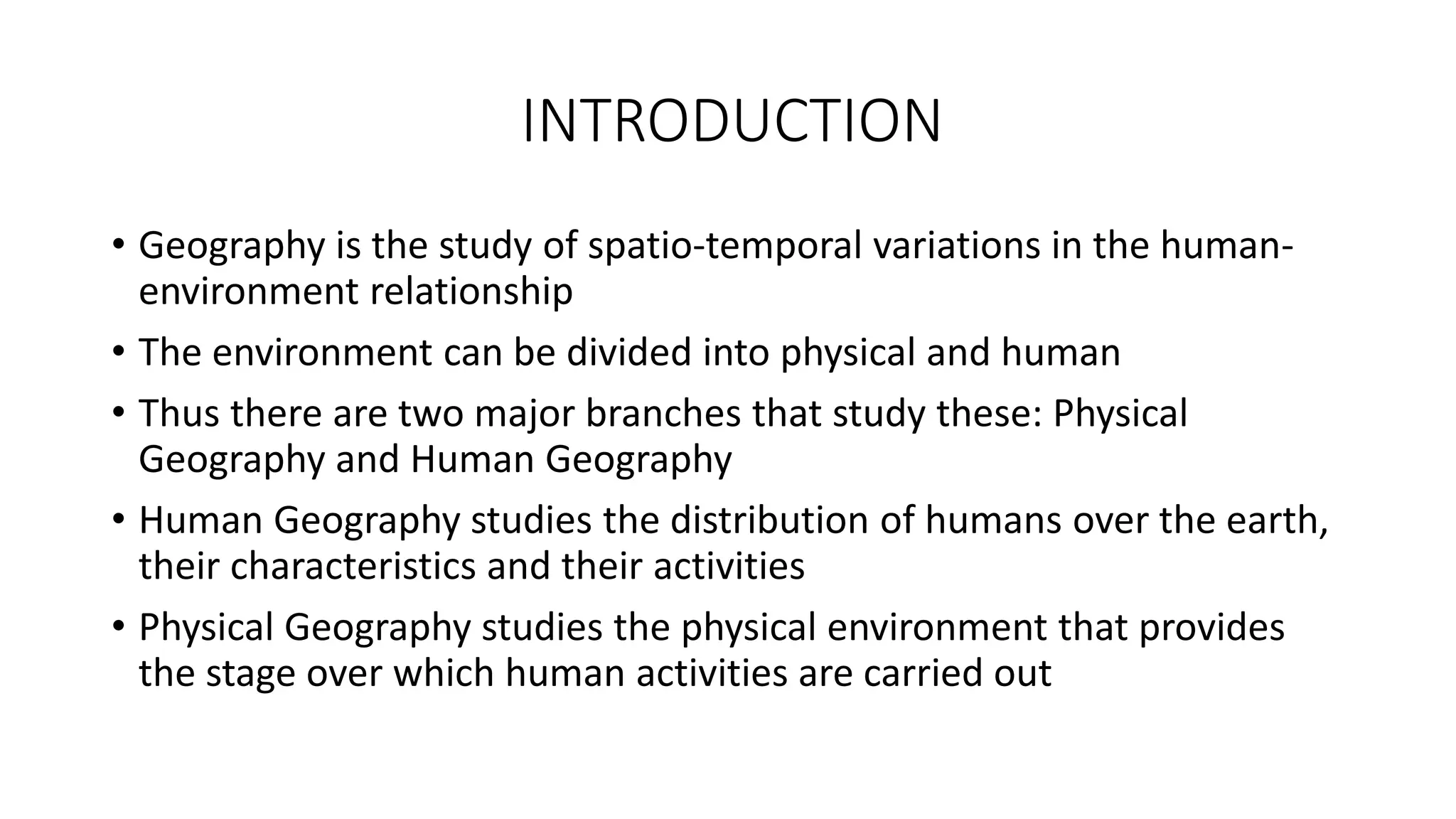 INTRODUCTION

• Geography is the study of spatio-temporal variations in the human-environment relationship

• The environment can be divided into physical and human

• Thus there are two major branches that study these: Physical Geography and Human Geography

• Human Geography studies the distribution of humans over the earth, their characteristics and their activities

• Physical Geography studies the physical environment that provides the stage over which human activities are carried out